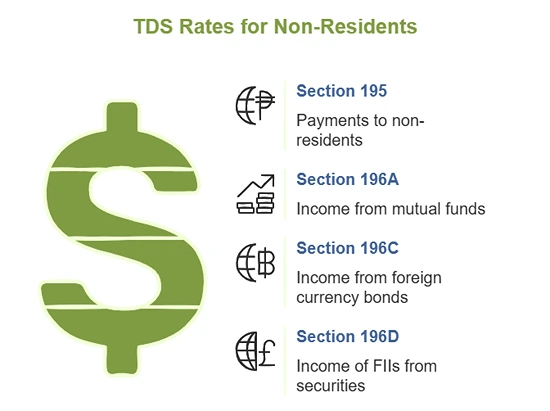 TDS Rates for Non-Residents

Section 195

Payments to non-residents

Section 196A

Income from mutual funds

Section 196C

Income from foreign currency bonds

Section 196D

Income of FIIs from securities